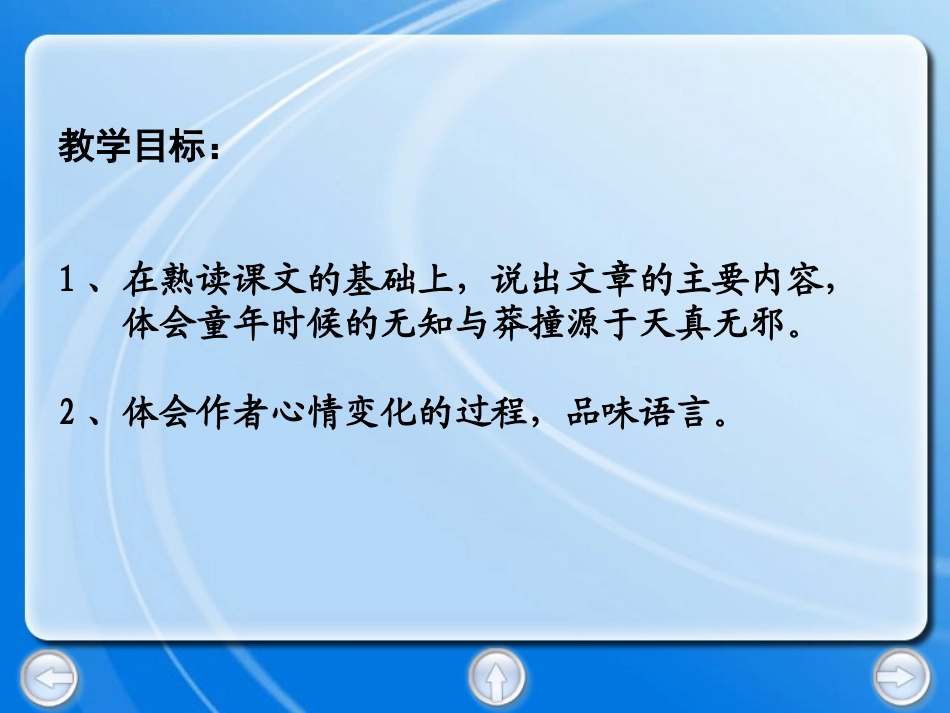 教学目标：

1、在熟读课文的基础上，说出文章的主要内容，体会童年时候的无知与莽撞源于天真无邪。

2、体会作者心情变化的过程，品味语言。